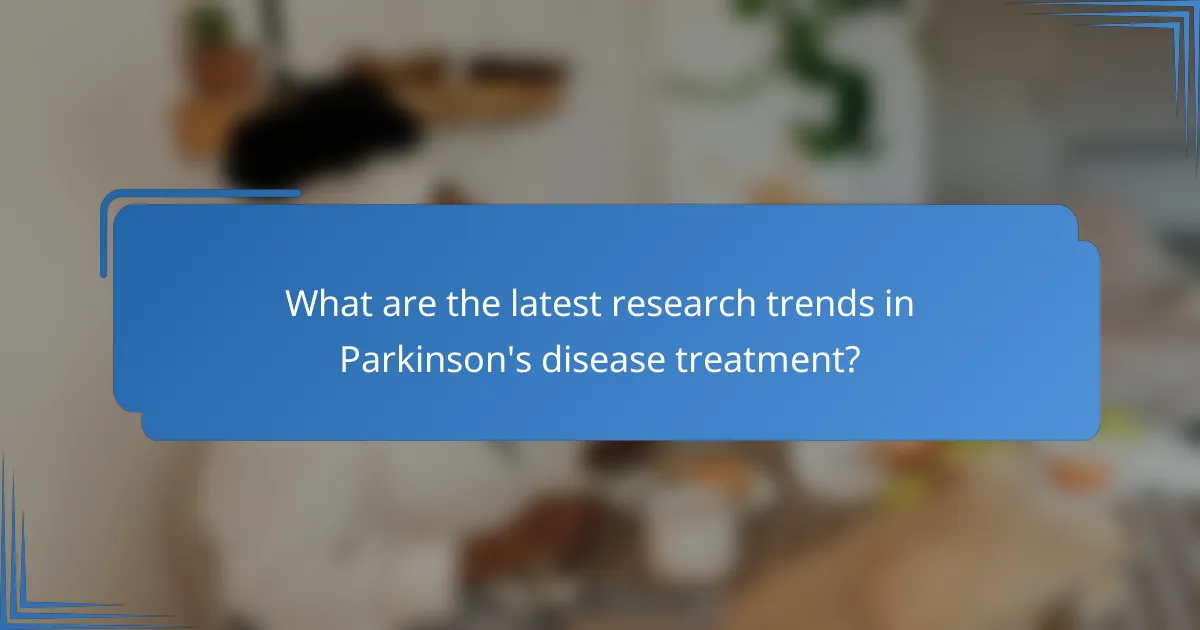 What are the latest research trends in Parkinson's disease treatment?